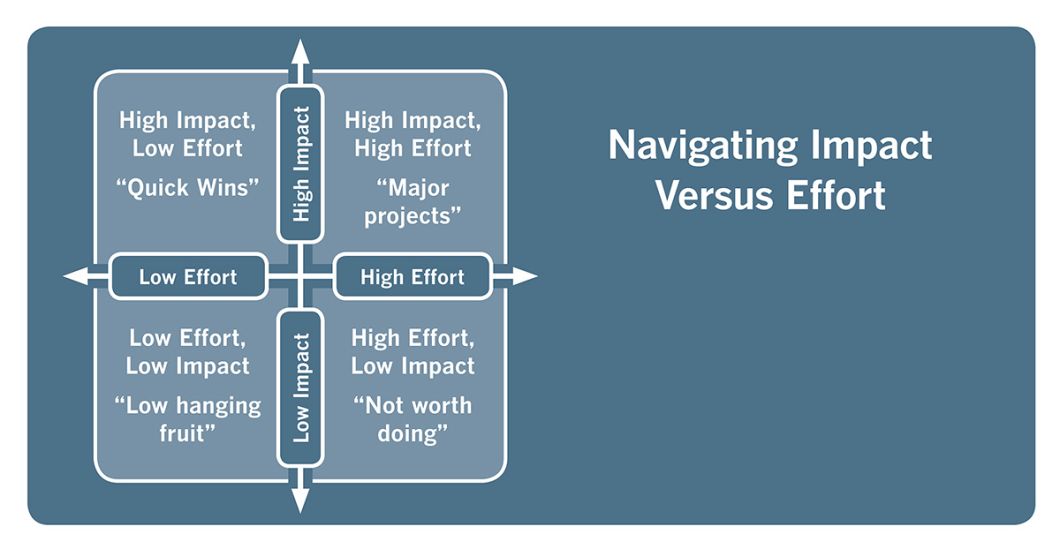 High Impact, Low Effort

“Quick Wins”

High Impact

High Impact, High Effort

“Major projects”

Low Effort

High Effort

Low Effort, Low Impact

“Low hanging fruit”

Low Impact

High Effort, Low Impact

“Not worth doing”

Navigating Impact Versus Effort